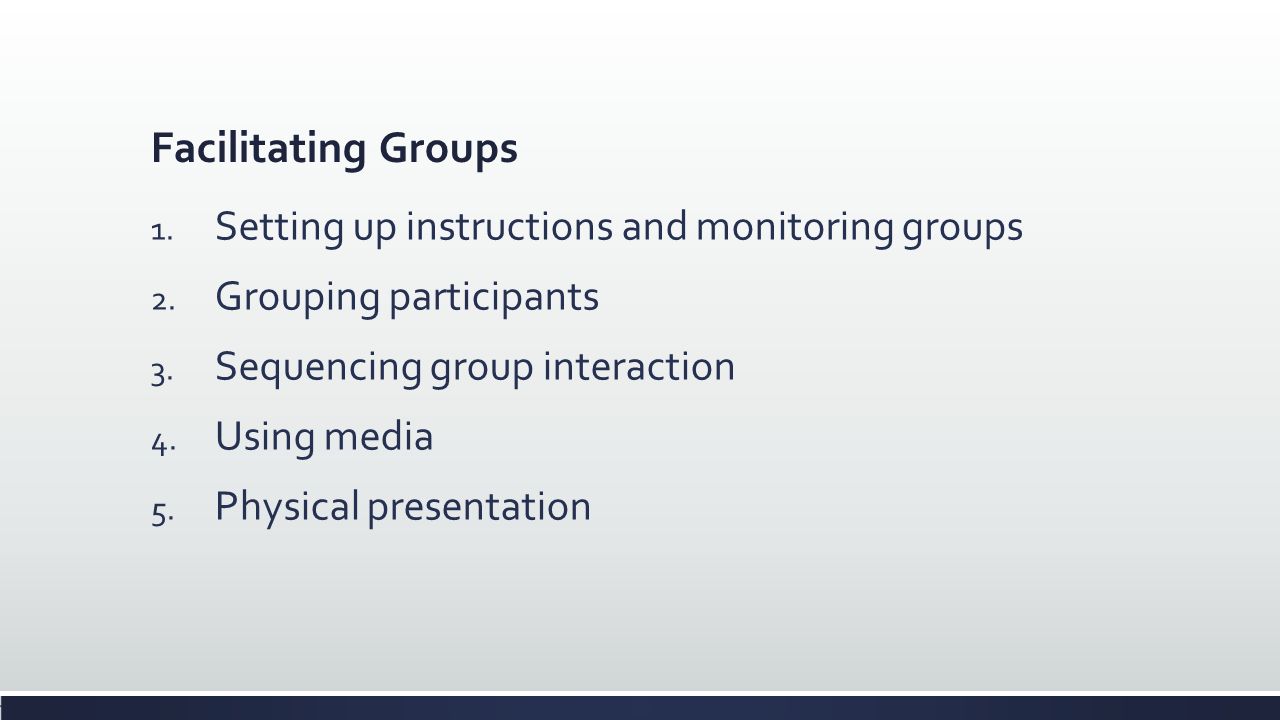 Facilitating Groups

1. Setting up instructions and monitoring groups
2. Grouping participants
3. Sequencing group interaction
4. Using media
5. Physical presentation